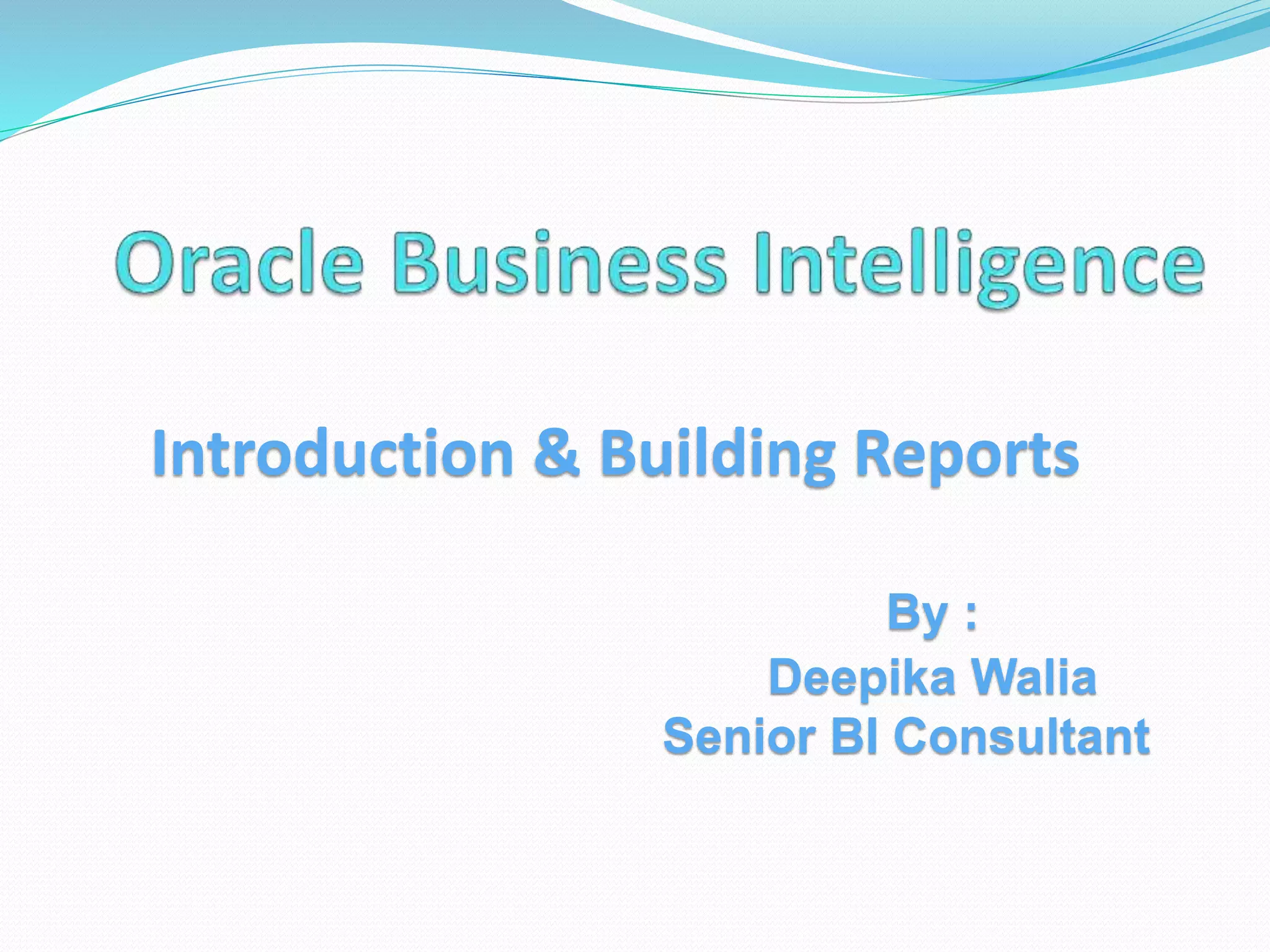 Oracle Business Intelligence

Introduction & Building Reports

By :
Deepika Walia
Senior BI Consultant